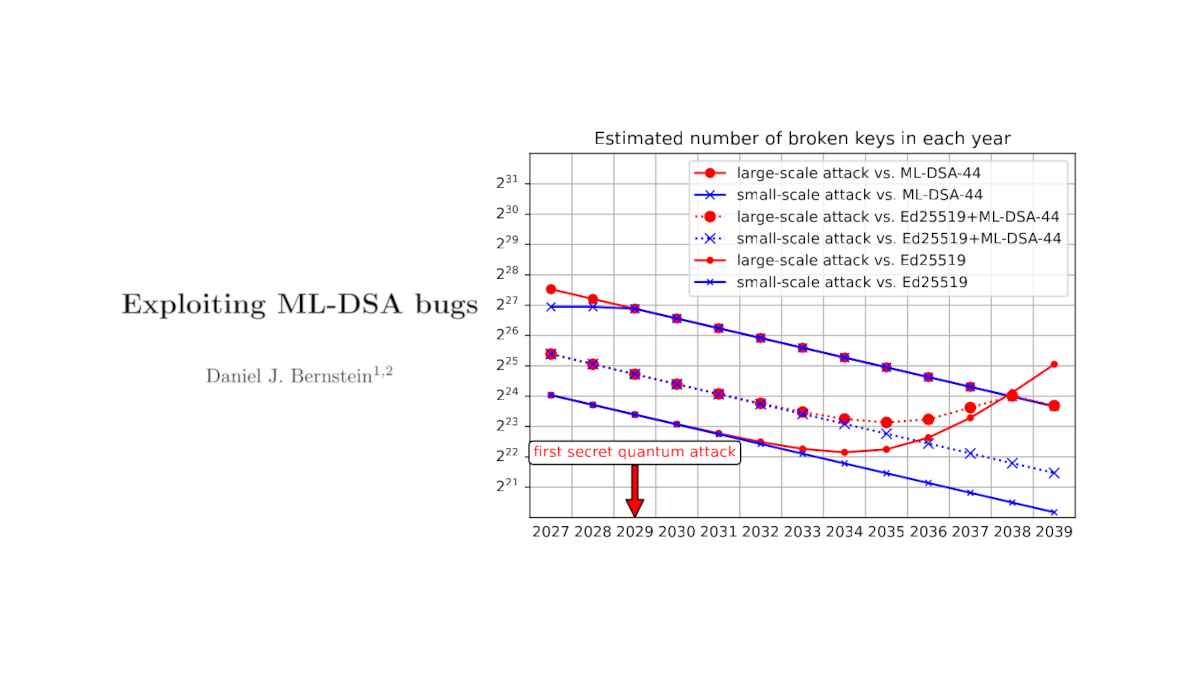 Exploiting ML-DSA bugs

Daniel J. Bernstein$^{1,2}$

Estimated number of broken keys in each year

large-scale attack vs. ML-DSA-44
small-scale attack vs. ML-DSA-44
large-scale attack vs. Ed25519+ML-DSA-44
small-scale attack vs. Ed25519+ML-DSA-44
large-scale attack vs. Ed25519
small-scale attack vs. Ed25519

$2^{31}$
$2^{30}$
$2^{29}$
$2^{28}$
$2^{27}$
$2^{26}$
$2^{25}$
$2^{24}$
$2^{23}$
$2^{22}$
$2^{21}$

first secret quantum attack

2027 2028 2029 2030 2031 2032 2033 2034 2035 2036 2037 2038 2039